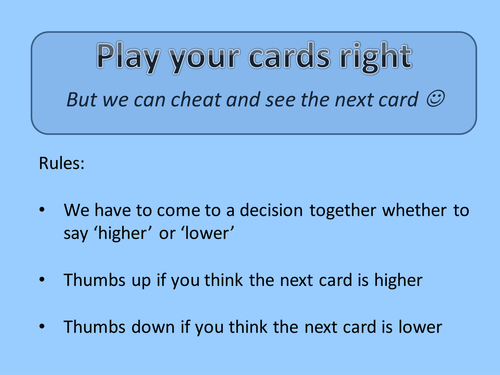 Play your cards right

But we can cheat and see the next card ☺

Rules:

• We have to come to a decision together whether to say ‘higher’ or ‘lower’

• Thumbs up if you think the next card is higher

• Thumbs down if you think the next card is lower